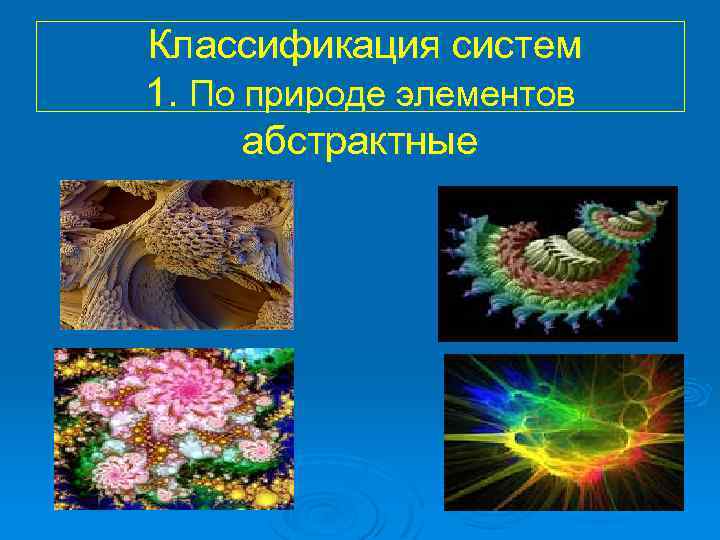 Классификация систем
1. По природе элементов
абстрактные